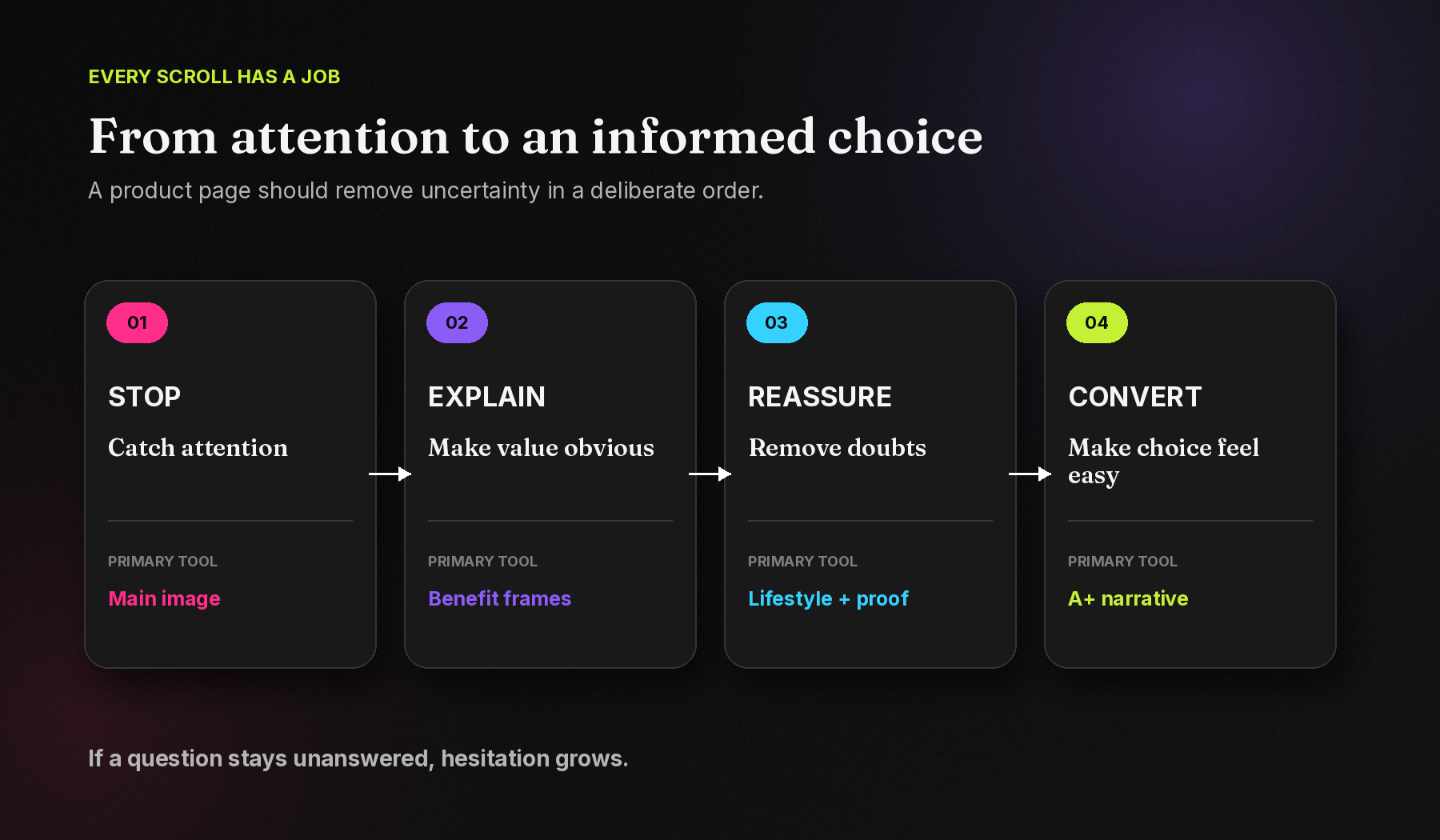 EVERY SCROLL HAS A JOB

From attention to an informed choice

A product page should remove uncertainty in a deliberate order.

01

STOP

Catch attention

PRIMARY TOOL

Main image

02

EXPLAIN

Make value obvious

PRIMARY TOOL

Benefit frames

03

REASSURE

Remove doubts

PRIMARY TOOL

Lifestyle + proof

04

CONVERT

Make choice feel easy

PRIMARY TOOL

A+ narrative

If a question stays unanswered, hesitation grows.